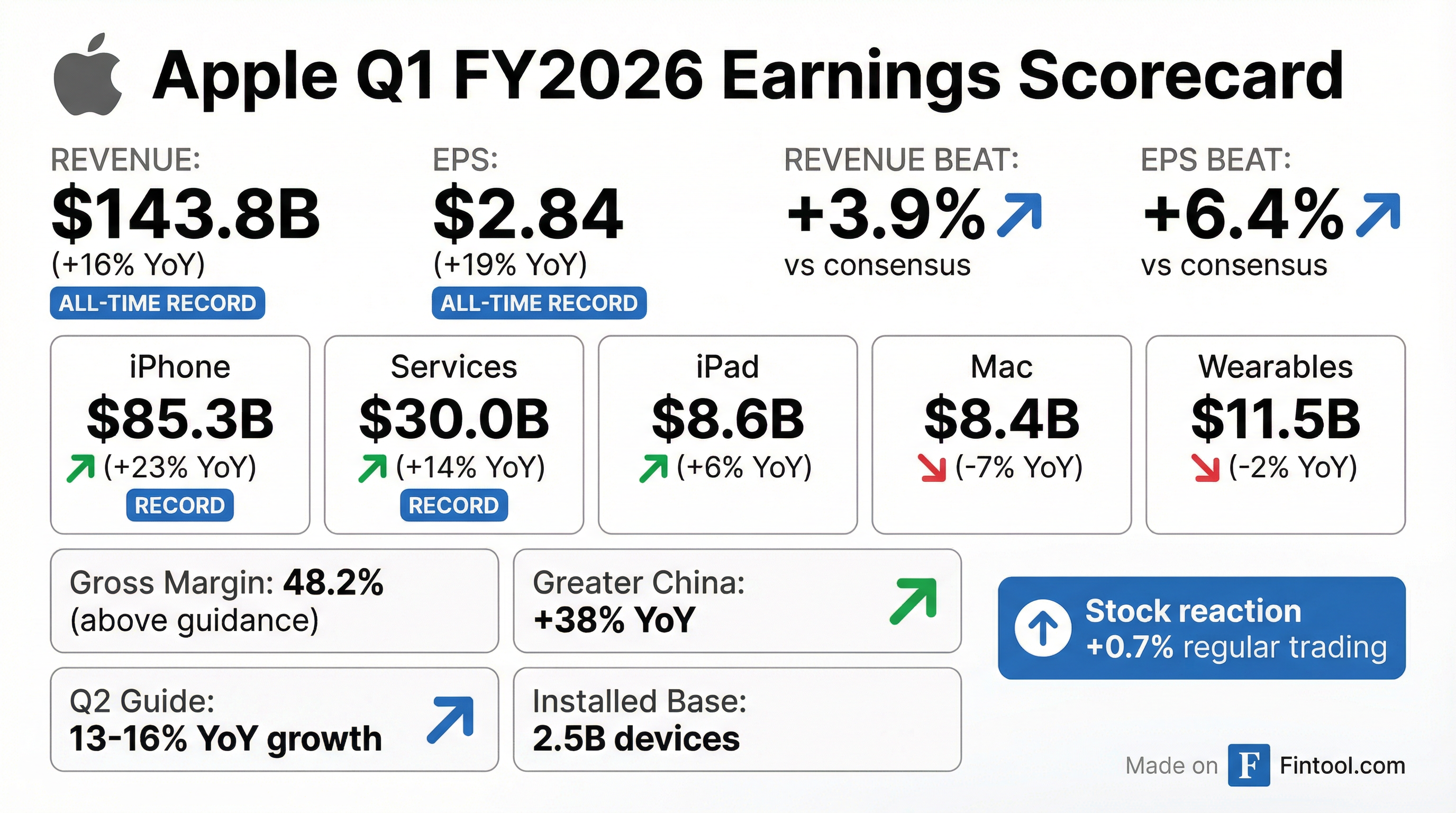 Apple Q1 FY2026 Earnings Scorecard

REVENUE:
$143.8B
(+16% YoY)
ALL-TIME RECORD

EPS:
$2.84
(+19% YoY)
ALL-TIME RECORD

REVENUE BEAT:
+3.9%
vs consensus

EPS BEAT:
+6.4%
vs consensus

iPhone
$85.3B
(+23% YoY)
RECORD

Services
$30.0B
(+14% YoY)
RECORD

iPad
$8.6B
(+6% YoY)

Mac
$8.4B
(-7% YoY)

Wearables
$11.5B
(-2% YoY)

Gross Margin: 48.2%
(above guidance)

Greater China:
+38% YoY

Stock reaction
+0.7% regular trading

Q2 Guide:
13-16% YoY growth

Installed Base:
2.5B devices

Made on F Fintool.com